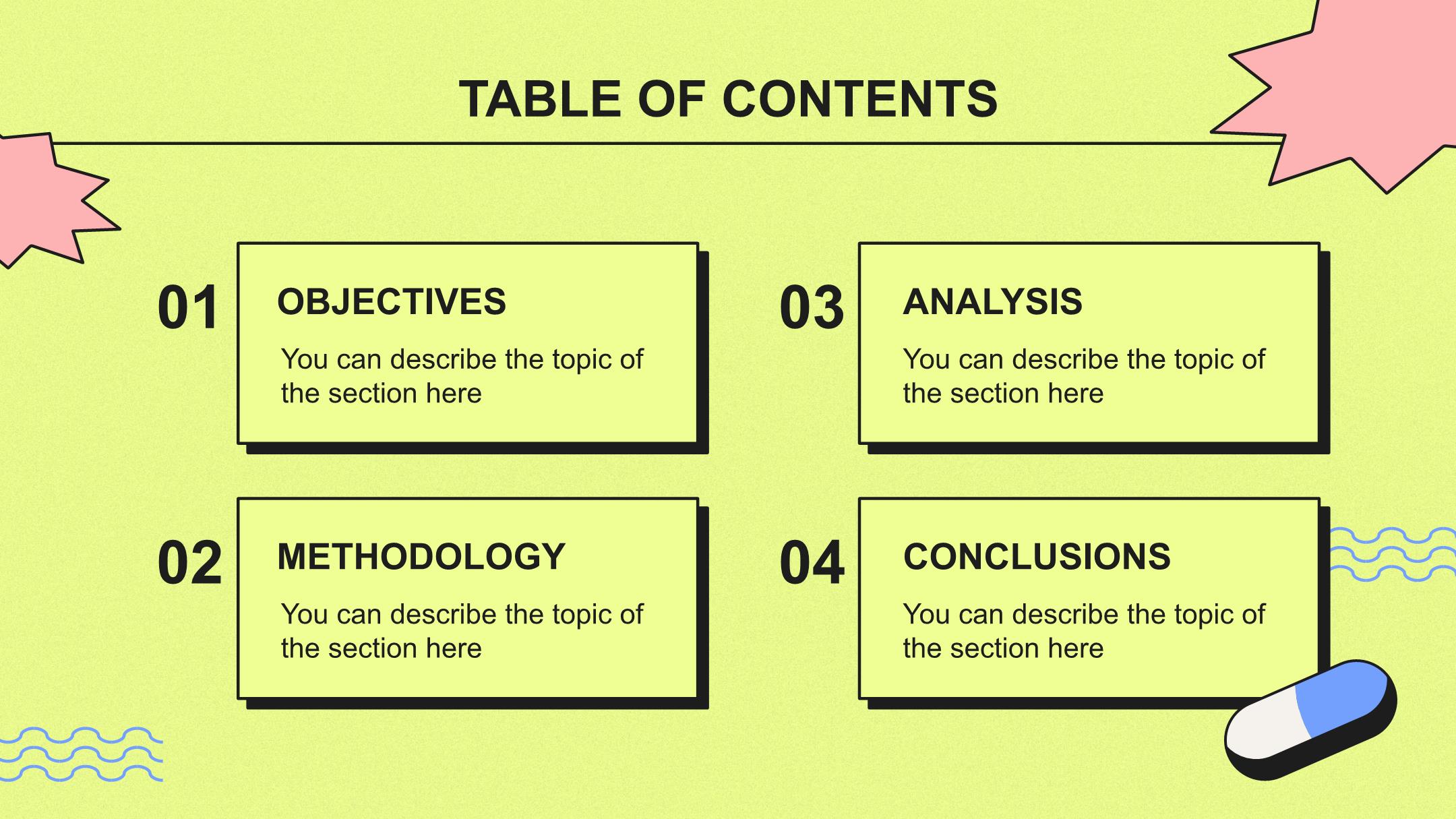 TABLE OF CONTENTS

01
OBJECTIVES
You can describe the topic of the section here

02
METHODOLOGY
You can describe the topic of the section here

03
ANALYSIS
You can describe the topic of the section here

04
CONCLUSIONS
You can describe the topic of the section here